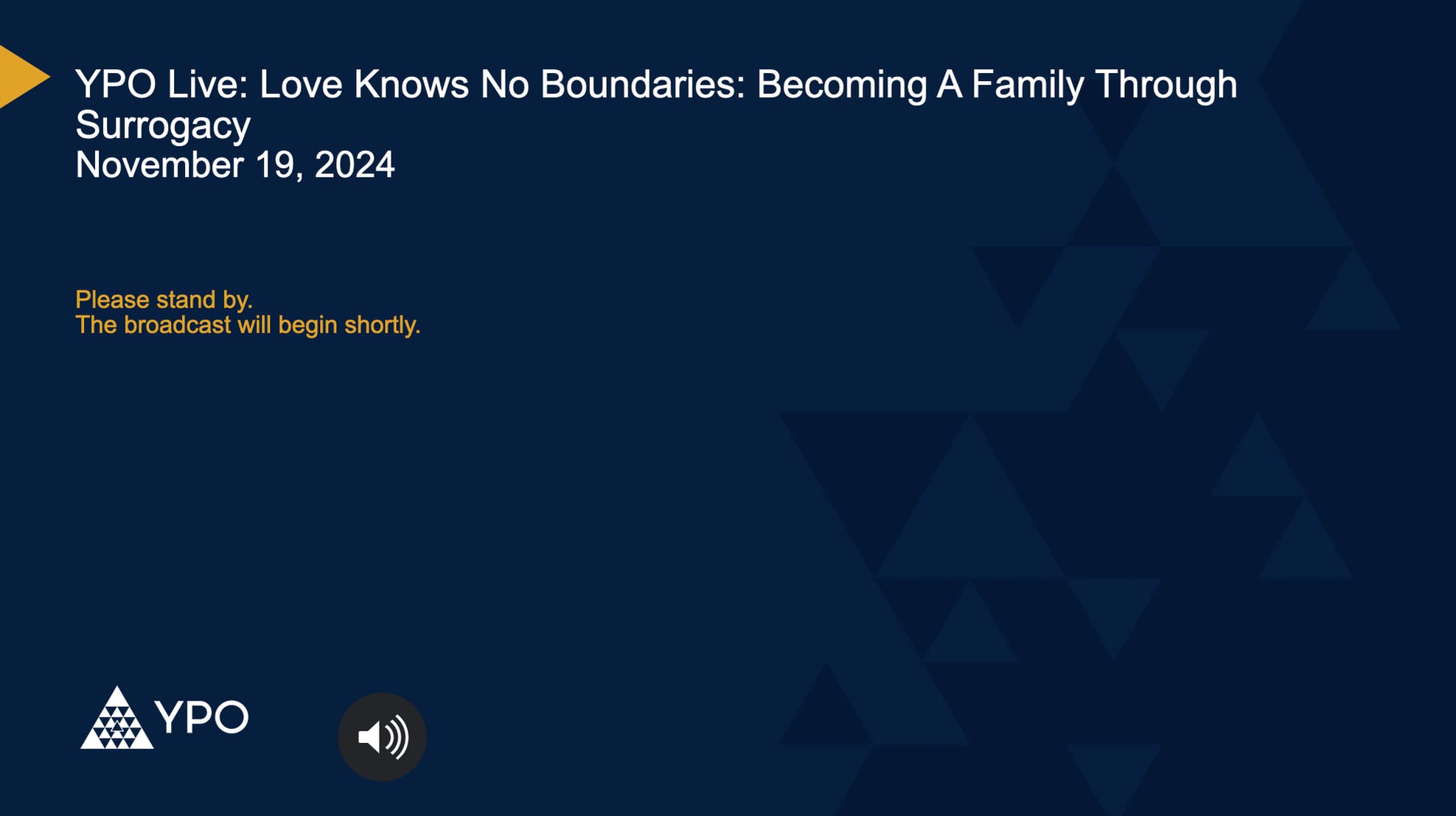 YPO Live: Love Knows No Boundaries: Becoming A Family Through Surrogacy
November 19, 2024

Please stand by.
The broadcast will begin shortly.

YPO